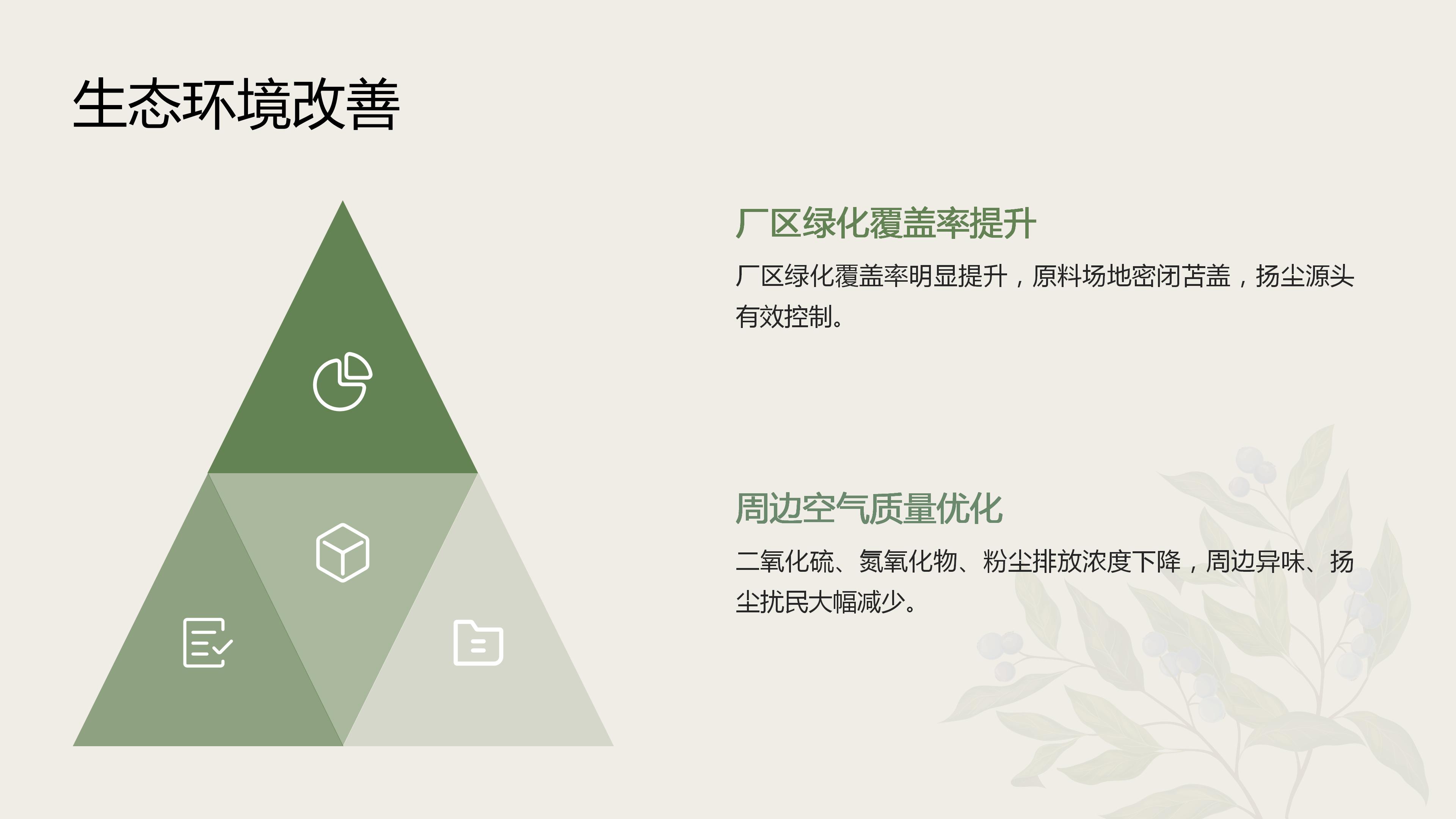 生态环境改善

厂区绿化覆盖率提升

厂区绿化覆盖率明显提升，原料场地密闭苫盖，扬尘源头有效控制。

周边空气质量优化

二氧化硫、氮氧化物、粉尘排放浓度下降，周边异味、扬尘扰民大幅减少。